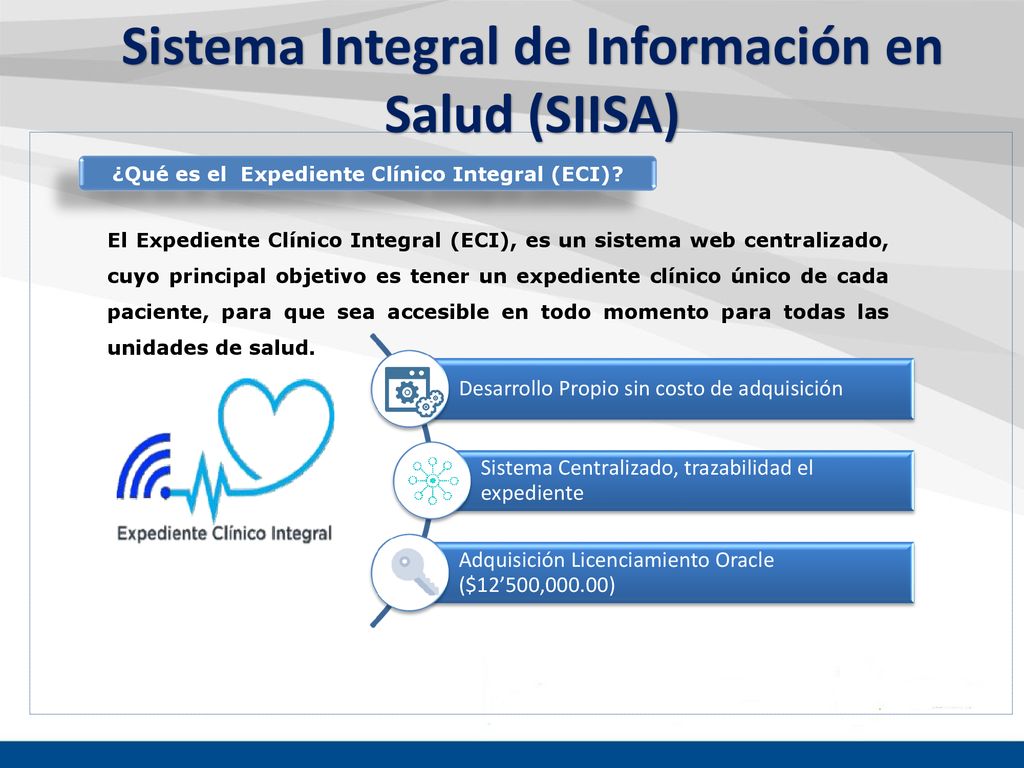 Sistema Integral de Información en Salud (SIISA)

¿Qué es el Expediente Clínico Integral (ECI)?

El Expediente Clínico Integral (ECI), es un sistema web centralizado, cuyo principal objetivo es tener un expediente clínico único de cada paciente, para que sea accesible en todo momento para todas las unidades de salud.

Expediente Clínico Integral

Desarrollo Propio sin costo de adquisición

Sistema Centralizado, trazabilidad el expediente

Adquisición Licenciamiento Oracle ($12’500,000.00)